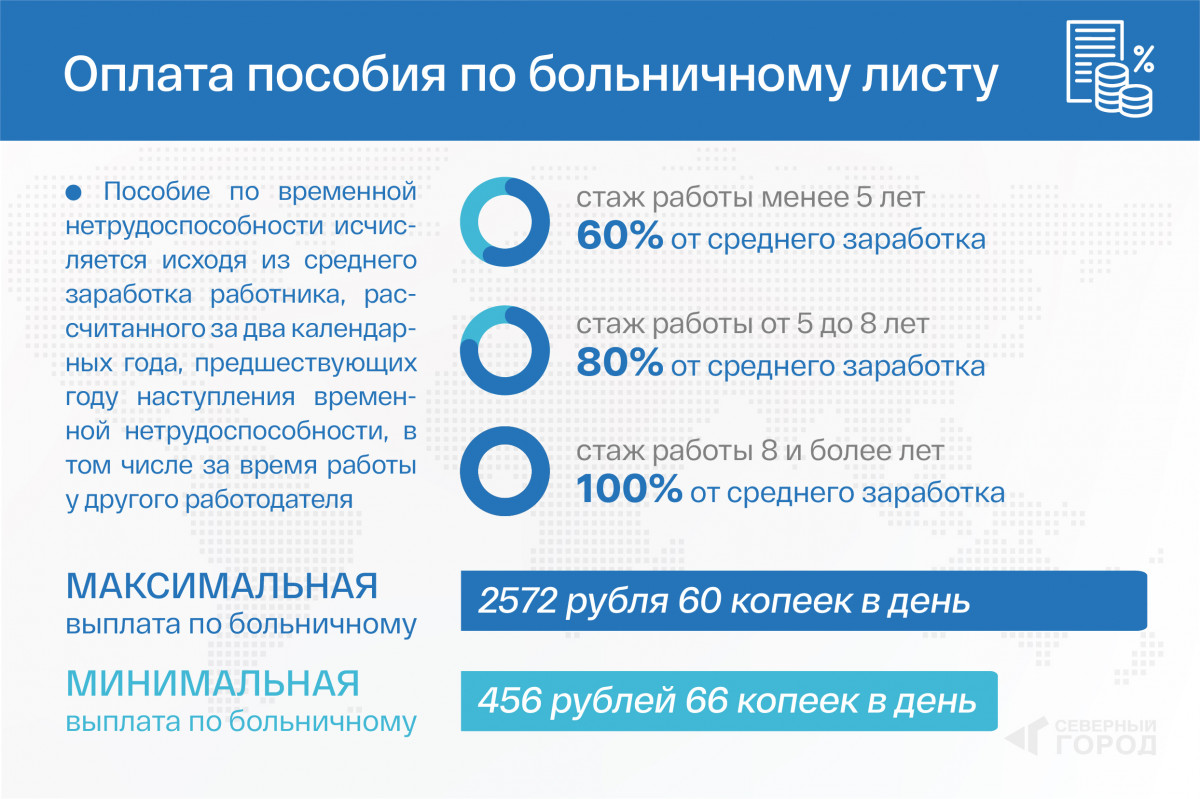 Оплата пособия по больничному листу

%

Пособие по временной нетрудоспособности исчисляется исходя из среднего заработка работника, рассчитанного за два календарных года, предшествующих году наступления временной нетрудоспособности, в том числе за время работы у другого работодателя

стаж работы менее 5 лет
60% от среднего заработка

стаж работы от 5 до 8 лет
80% от среднего заработка

стаж работы 8 и более лет
100% от среднего заработка

МАКСИМАЛЬНАЯ
выплата по больничному

2572 рубля 60 копеек в день

МИНИМАЛЬНАЯ
выплата по больничному

456 рублей 66 копеек в день

СЕВЕРНЫЙ ГОРОД